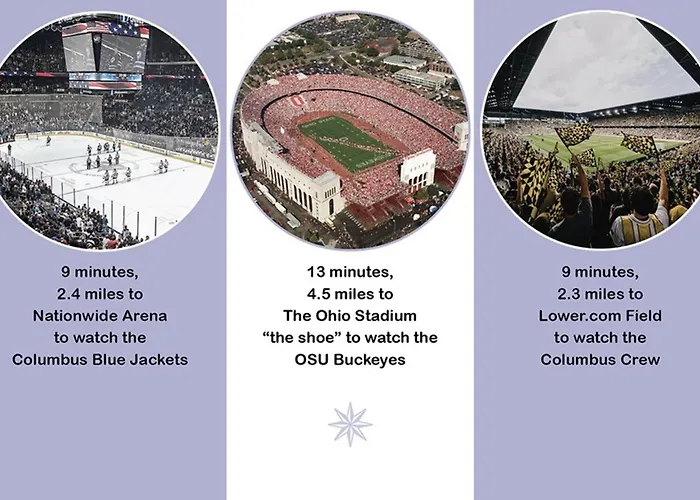 9 minutes,
2.4 miles to
Nationwide Arena
to watch the
Columbus Blue Jackets

13 minutes,
4.5 miles to
The Ohio Stadium
“the shoe” to watch the
OSU Buckeyes

9 minutes,
2.3 miles to
Lower.com Field
to watch the
Columbus Crew